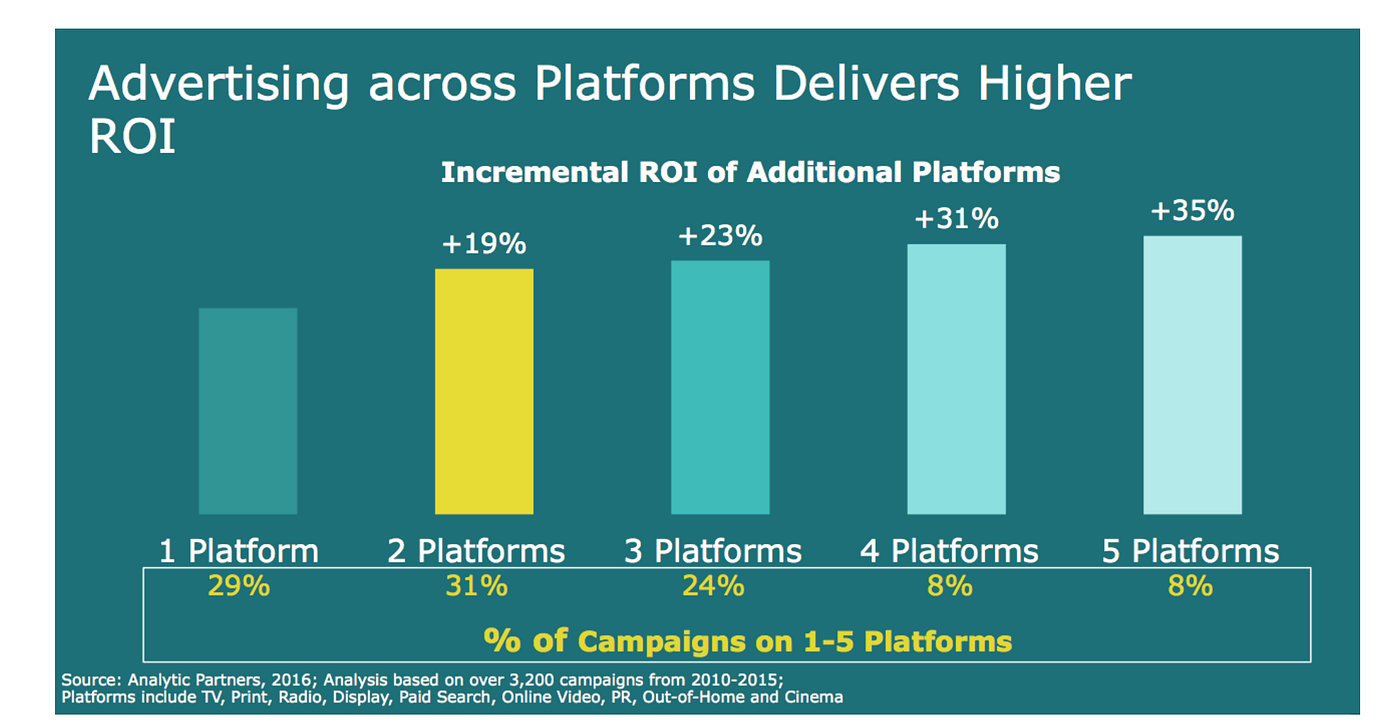 Advertising across Platforms Delivers Higher ROI

Incremental ROI of Additional Platforms

+19%
+23%
+31%
+35%

1 Platform
2 Platforms
3 Platforms
4 Platforms
5 Platforms

29%
31%
24%
8%
8%

% of Campaigns on 1-5 Platforms

Source: Analytic Partners, 2016; Analysis based on over 3,200 campaigns from 2010-2015; Platforms include TV, Print, Radio, Display, Paid Search, Online Video, PR, Out-of-Home and Cinema